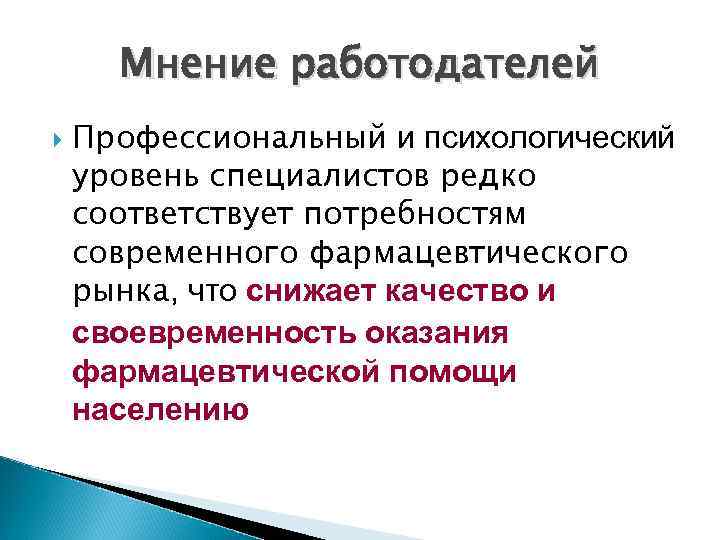 Мнение работодателей

Профессиональный и психологический уровень специалистов редко соответствует потребностям современного фармацевтического рынка, что снижает качество и своевременность оказания фармацевтической помощи населению